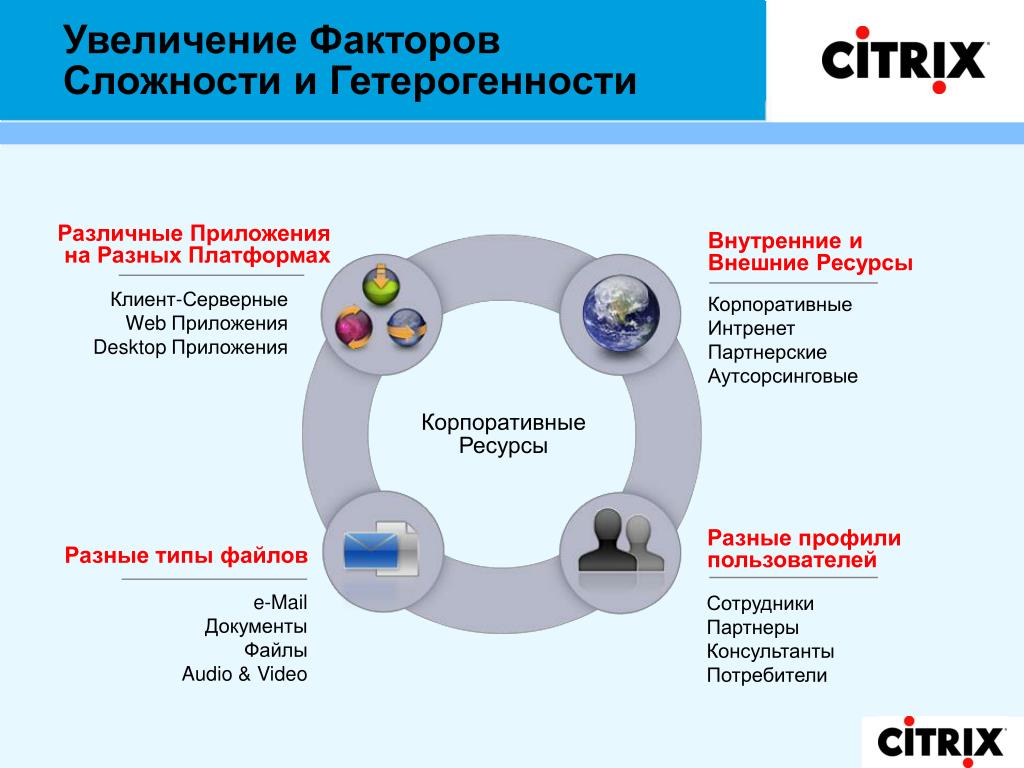 Увеличение Факторов Сложности и Гетерогенности

CITRIX

Различные Приложения на Разных Платформах

Клиент-Серверные
Web Приложения
Desktop Приложения

Внутренние и Внешние Ресурсы

Корпоративные
Интренет
Партнерские
Аутсорсинговые

Корпоративные Ресурсы

Разные типы файлов

e-Mail
Документы
Файлы
Audio & Video

Разные профили пользователей

Сотрудники
Партнеры
Консультанты
Потребители

CITRIX